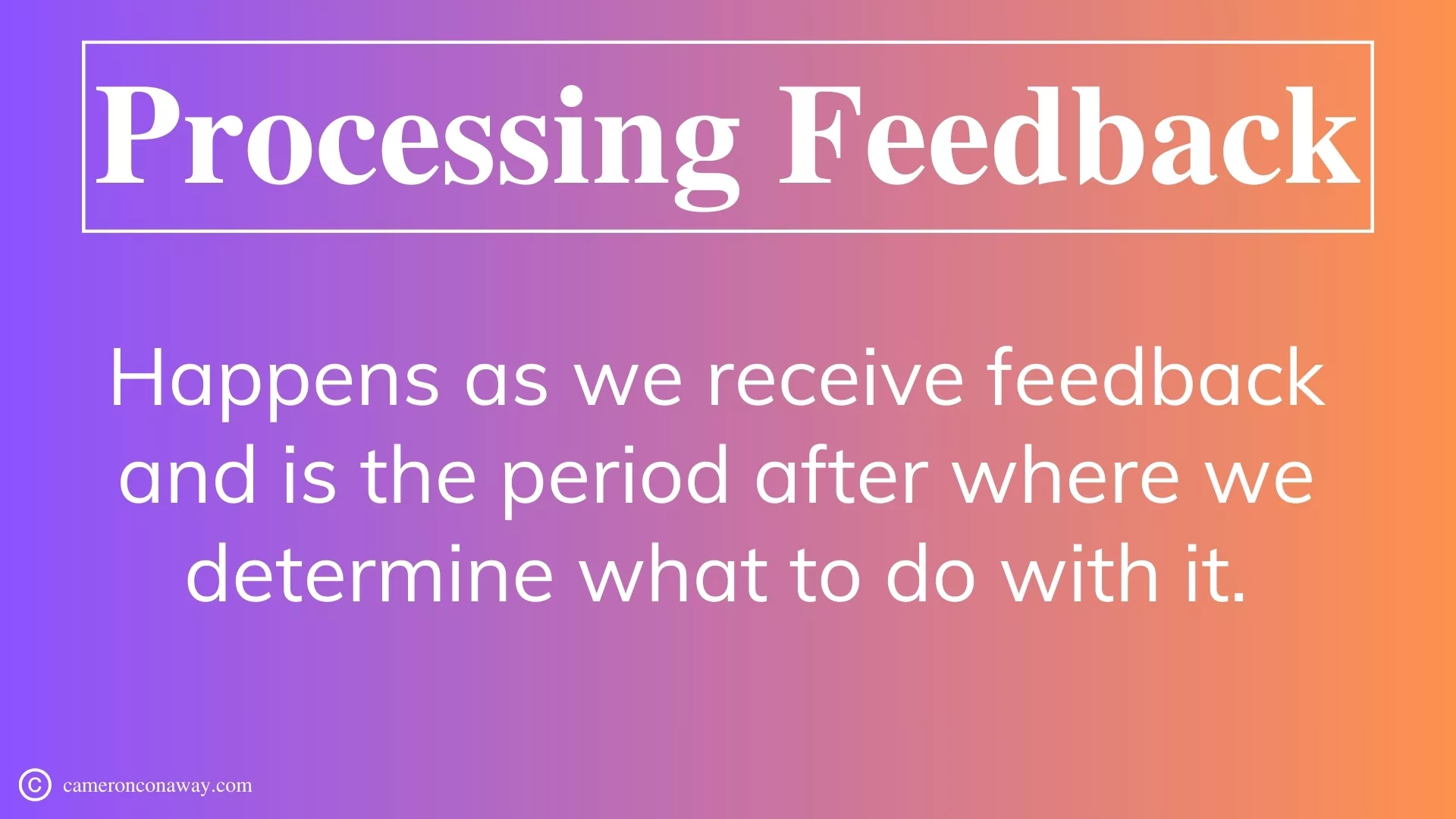 Processing Feedback

Happens as we receive feedback and is the period after where we determine what to do with it.

© cameronconaway.com